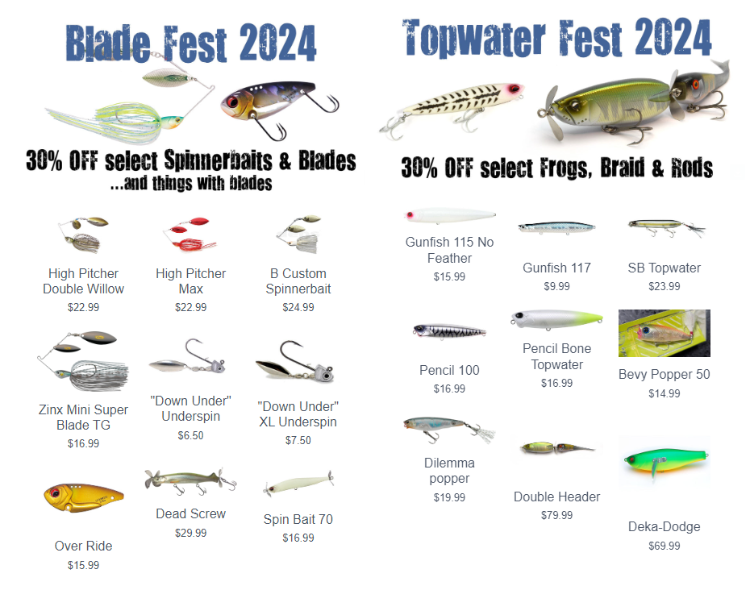 Blade Fest 2024

30% OFF select Spinnerbaits & Blades
...and things with blades

High Pitcher Double Willow
$22.99

High Pitcher Max
$22.99

B Custom Spinnerbait
$24.99

Zinx Mini Super Blade TG
$16.99

"Down Under" Underspin
$6.50

"Down Under" XL Underspin
$7.50

Over Ride
$15.99

Dead Screw
$29.99

Spin Bait 70
$16.99

Topwater Fest 2024

30% OFF select Frogs, Braid & Rods

Gunfish 115 No Feather
$15.99

Gunfish 117
$9.99

SB Topwater
$23.99

Pencil 100
$16.99

Pencil Bone Topwater
$16.99

Bevy Popper 50
$14.99

Dilemma popper
$19.99

Double Header
$79.99

Deka-Dodge
$69.99